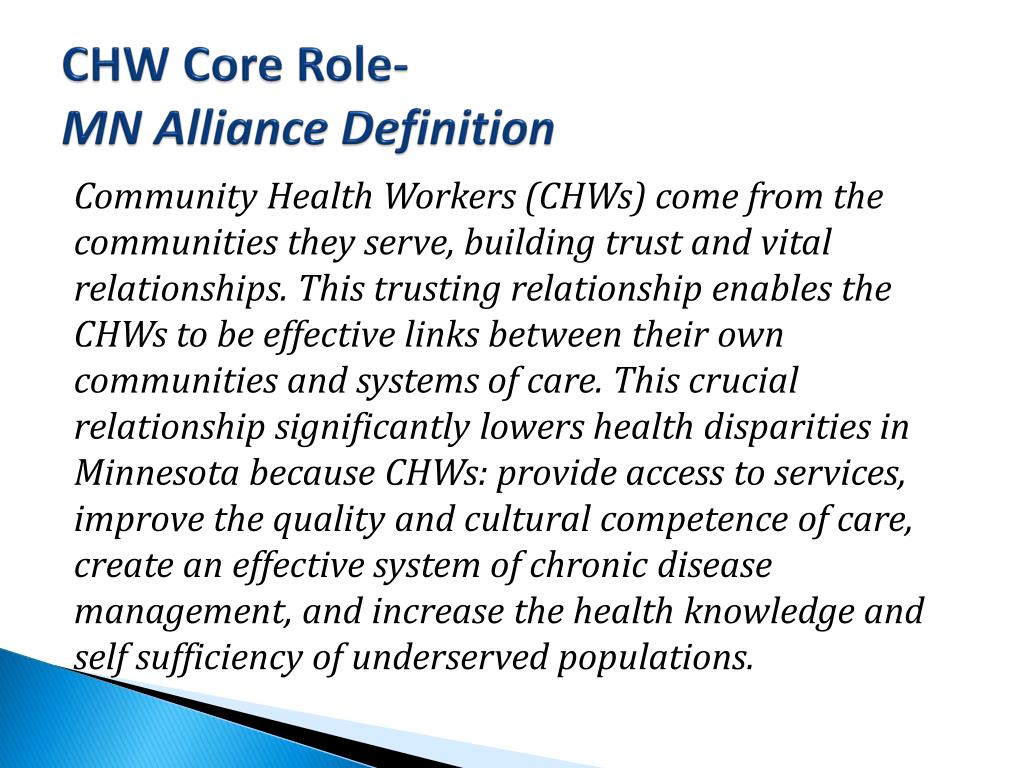 CHW Core Role-
MN Alliance Definition

Community Health Workers (CHWs) come from the communities they serve, building trust and vital relationships. This trusting relationship enables the CHWs to be effective links between their own communities and systems of care. This crucial relationship significantly lowers health disparities in Minnesota because CHWs: provide access to services, improve the quality and cultural competence of care, create an effective system of chronic disease management, and increase the health knowledge and self sufficiency of underserved populations.